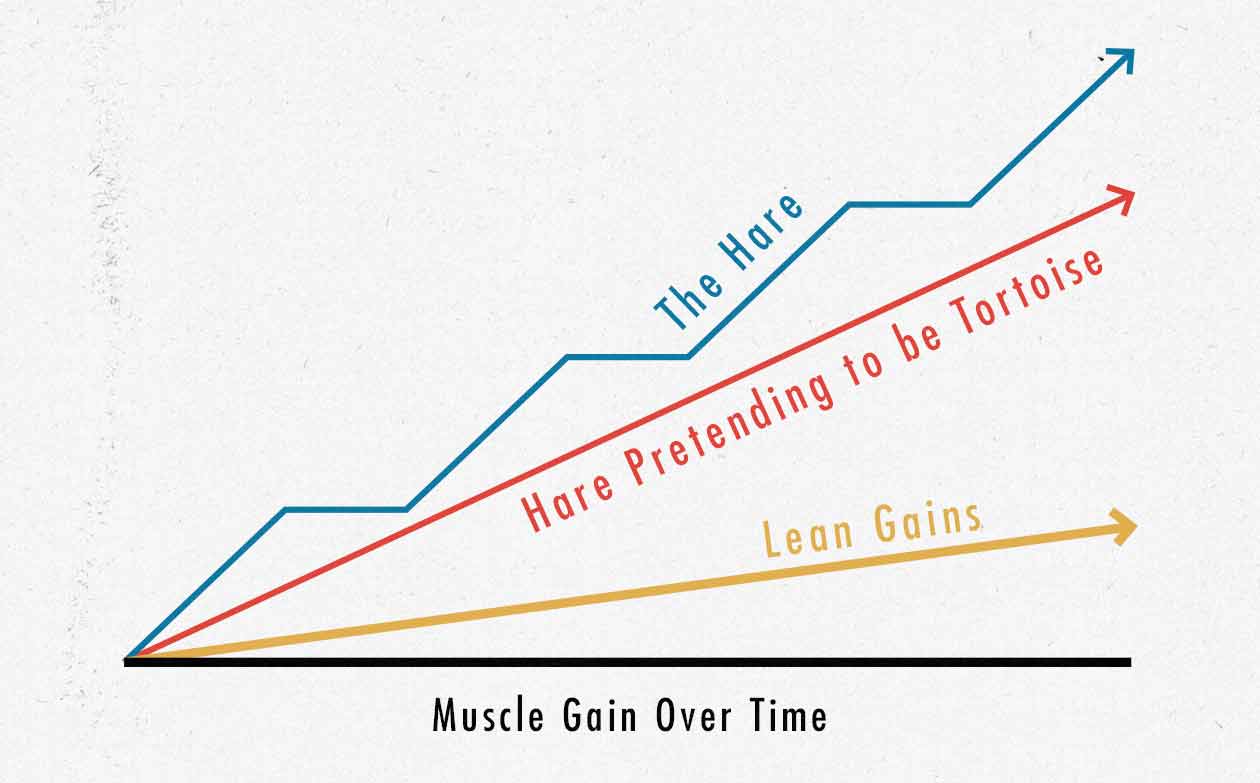 The Hare
Hare Pretending to be Tortoise
Lean Gains
Muscle Gain Over Time